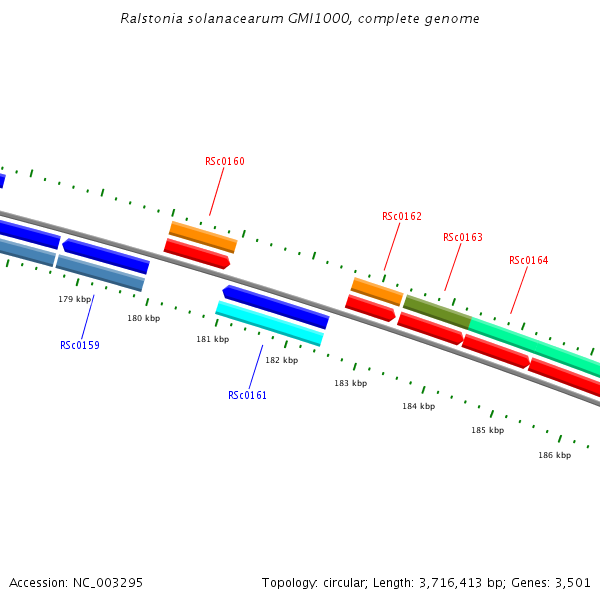 Ralstonia solanacearum GMI1000, complete genome

RSc0160

RSc0162

RSc0163

RSc0164

179 kbp

180 kbp

RSc0159

181 kbp

182 kbp

RSc0161

183 kbp

184 kbp

185 kbp

186 kbp

Accession: NC_003295

Topology: circular; Length: 3,716,413 bp; Genes: 3,501